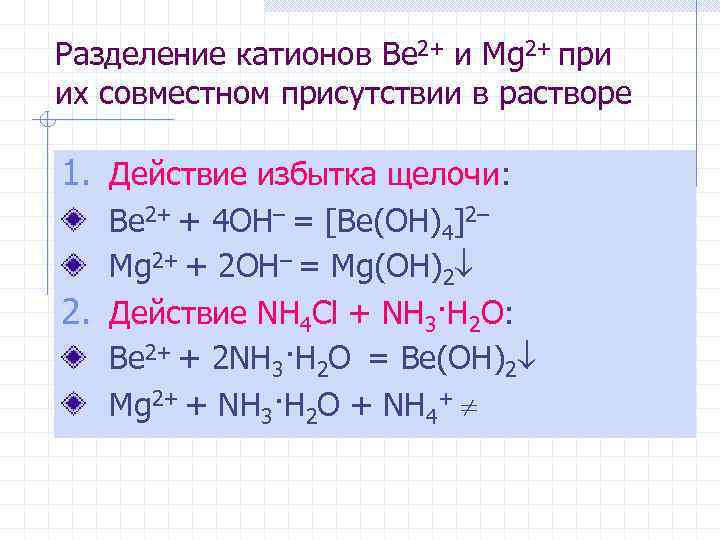 Разделение катионов $Be^{2+}$ и $Mg^{2+}$ при их совместном присутствии в растворе

1. Действие избытка щелочи:

$Be^{2+} + 4OH^{-} = [Be(OH)_4]^{2-}$

$Mg^{2+} + 2OH^{-} = Mg(OH)_2\downarrow$

2. Действие $NH_4Cl + NH_3 \cdot H_2O$:

$Be^{2+} + 2NH_3 \cdot H_2O = Be(OH)_2\downarrow$

$Mg^{2+} + NH_3 \cdot H_2O + NH_4^{+} \neq$